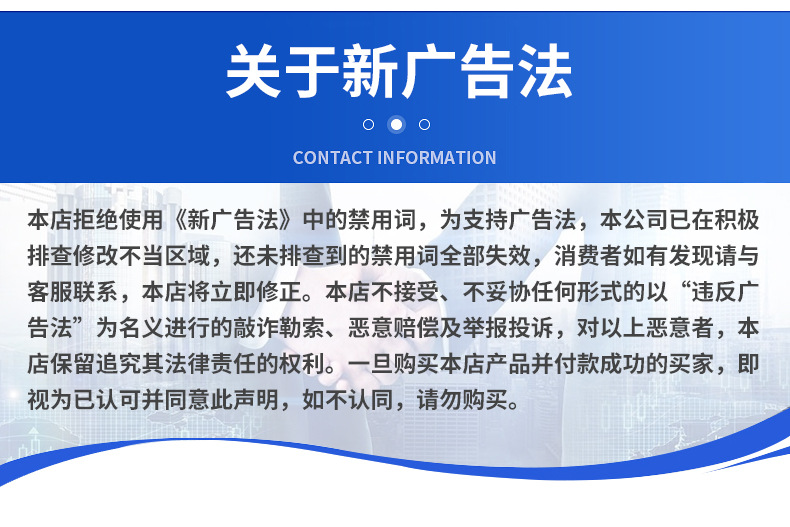 关于新广告法

CONTACT INFORMATION

本店拒绝使用《新广告法》中的禁用词，为支持广告法，本公司已在积极排查修改不当区域，还未排查到的禁用词全部失效，消费者如有发现请与客服联系，本店将立即修正。本店不接受、不妥协任何形式的以“违反广告法”为名义进行的敲诈勒索、恶意赔偿及举报投诉，对以上恶意者，本店保留追究其法律责任的权利。一旦购买本店产品并付款成功的买家，即视为已认可并同意此声明，如不认同，请勿购买。